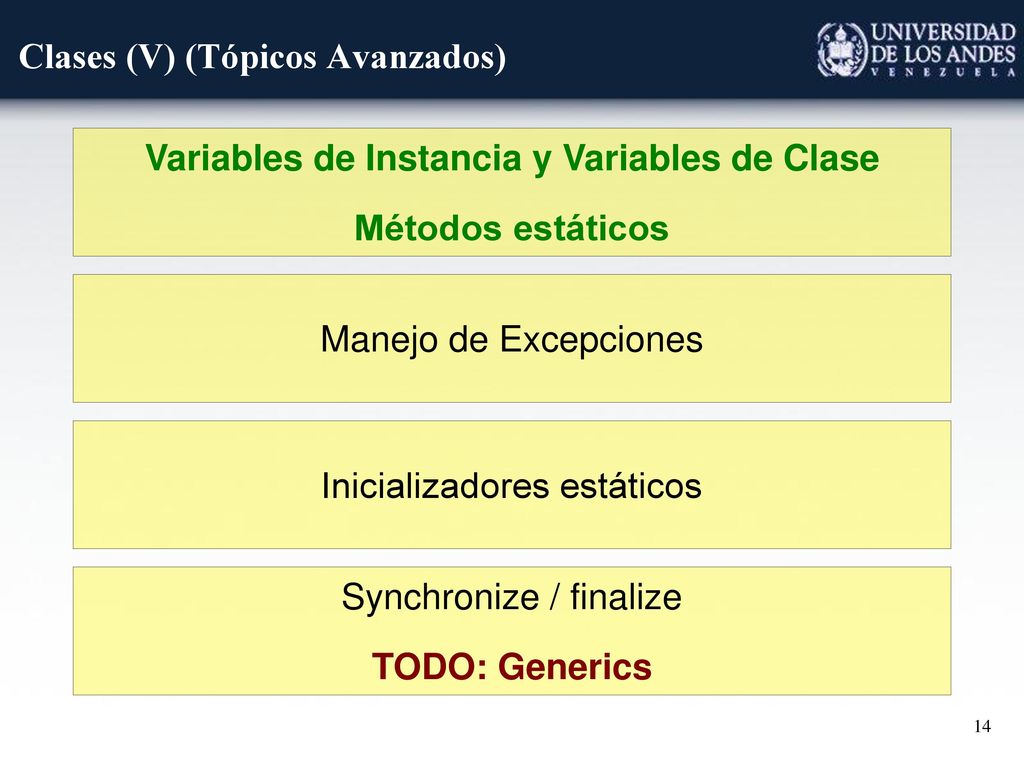 Clases (V) (Tópicos Avanzados)

UNIVERSIDAD DE LOS ANDES
VENEZUELA

Variables de Instancia y Variables de Clase

Métodos estáticos

Manejo de Excepciones

Inicializadores estáticos

Synchronize / finalize

TODO: Generics

14